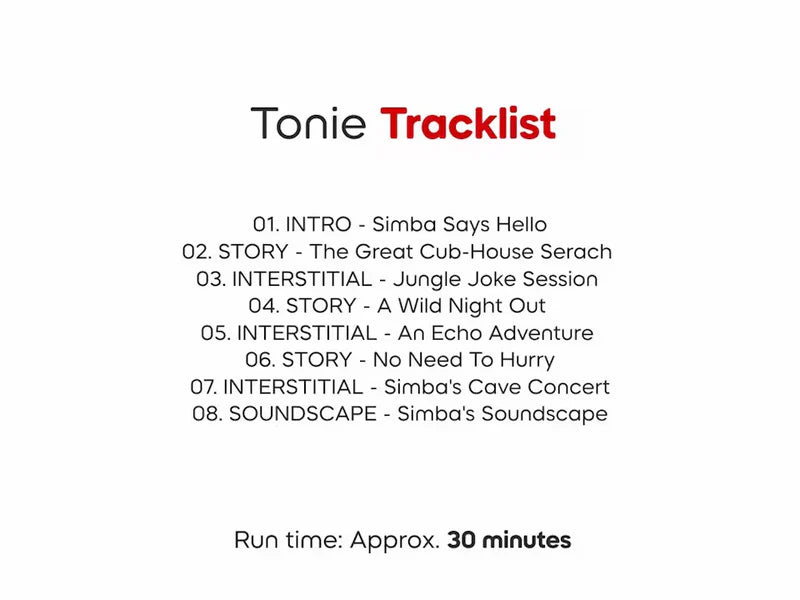 Tonie Tracklist

01. INTRO - Simba Says Hello
02. STORY - The Great Cub-House Serach
03. INTERSTITIAL - Jungle Joke Session
04. STORY - A Wild Night Out
05. INTERSTITIAL - An Echo Adventure
06. STORY - No Need To Hurry
07. INTERSTITIAL - Simba's Cave Concert
08. SOUNDSCAPE - Simba's Soundscape

Run time: Approx. 30 minutes